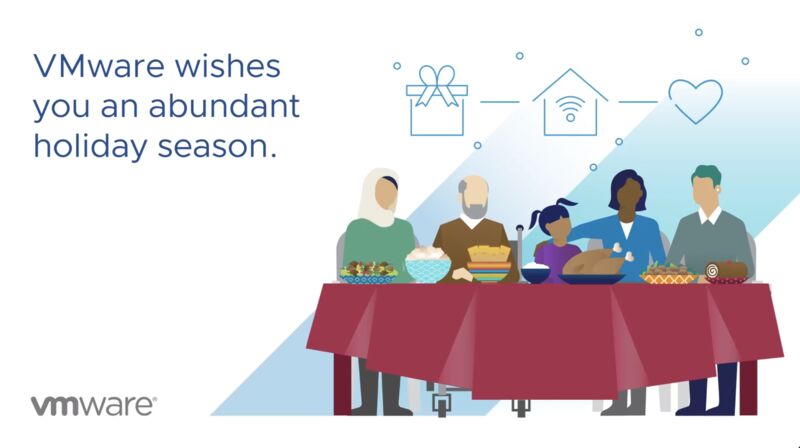 VMware wishes you an abundant holiday season.

vmware®